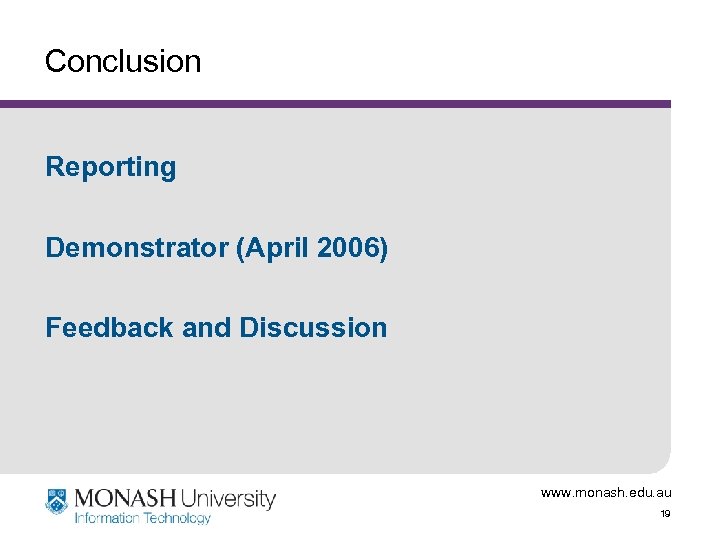 Conclusion

Reporting

Demonstrator (April 2006)

Feedback and Discussion

MONASH University
Information Technology

www.monash.edu.au

19